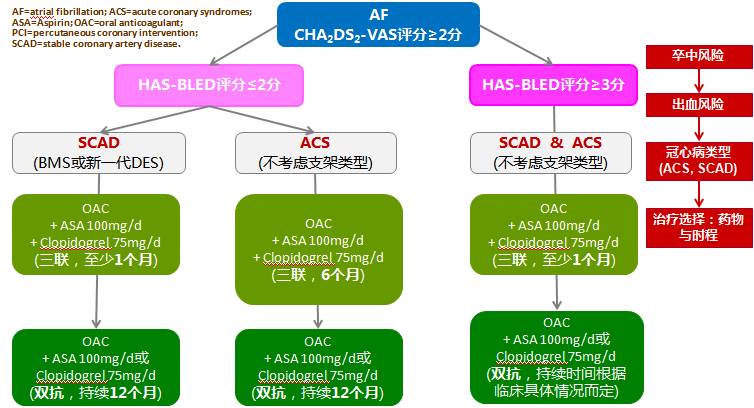 AF=atrial fibrillation; ACS=acute coronary syndromes;
ASA=Aspirin; OAC=oral anticoagulant;
PCI=percutaneous coronary intervention;
SCAD=stable coronary artery disease.

AF
$CHA_2DS_2$-VAS评分≥2分

HAS-BLED评分≤2分

HAS-BLED评分≥3分

SCAD
(BMS或新一代DES)

ACS
(不考虑支架类型)

SCAD & ACS
(不考虑支架类型)

OAC
+ ASA 100mg/d
+ Clopidogrel 75mg/d
(三联，至少1个月)

OAC
+ ASA 100mg/d
+ Clopidogrel 75mg/d
(三联，6个月)

OAC
+ ASA 100mg/d
+ Clopidogrel 75mg/d
(三联，至少1个月)

OAC
+ ASA 100mg/d或
Clopidogrel 75mg/d
(双抗，持续12个月)

OAC
+ ASA 100mg/d或
Clopidogrel 75mg/d
(双抗，持续12个月)

OAC
+ ASA 100mg/d或
Clopidogrel 75mg/d
(双抗，持续时间根据临床具体情况而定)

卒中风险

出血风险

冠心病类型
(ACS, SCAD)

治疗选择：药物与时程